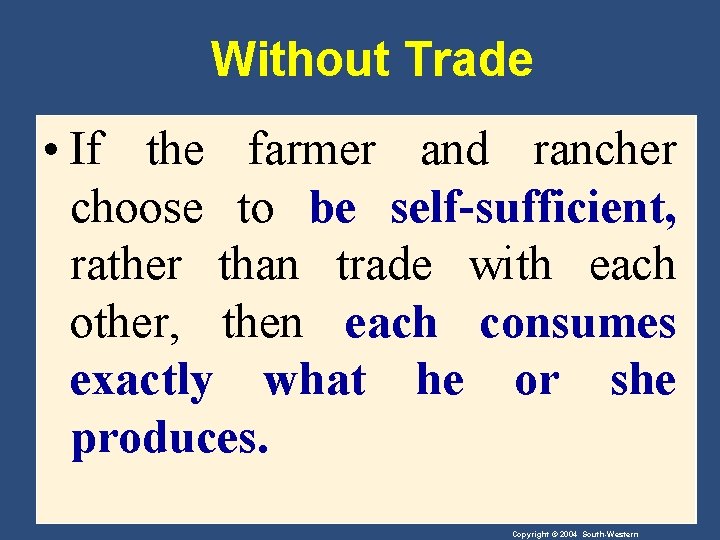 Without Trade

• If the farmer and rancher choose to be self-sufficient, rather than trade with each other, then each consumes exactly what he or she produces.

Copyright © 2004 South-Western